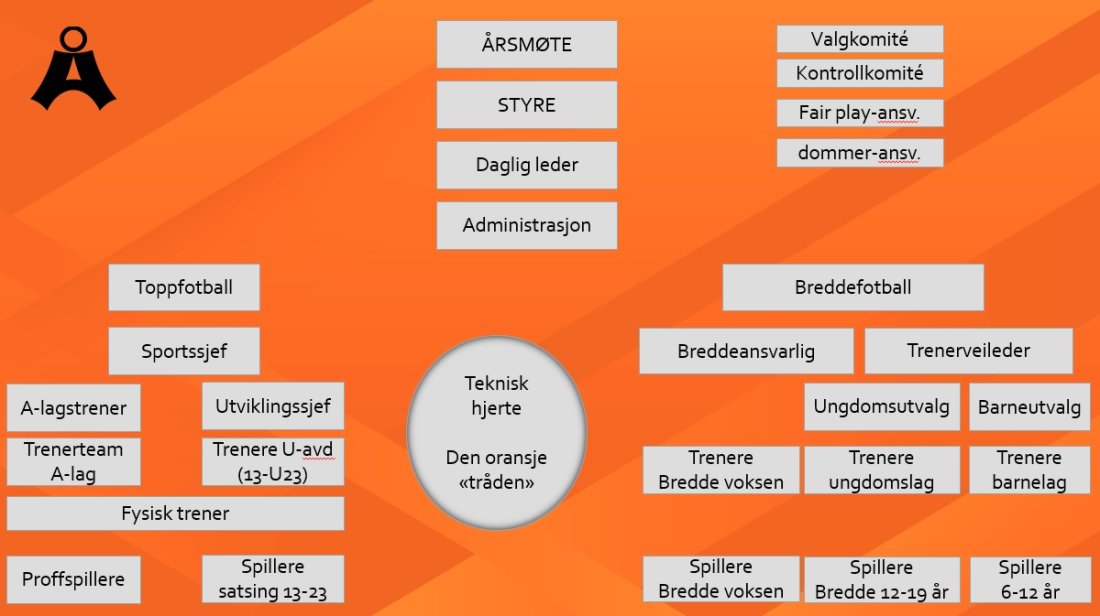 ÅRSMØTE

STYRE

Daglig leder

Administrasjon

Valgkomité

Kontrollkomité

Fair play-ansv.

dommer-ansv.

Toppfotball

Sportssjef

A-lagstrener

Utviklingssjef

Trenerteam A-lag

Trenere U-avd (13-U23)

Fysisk trener

Proffspillere

Spillere satsing 13-23

Teknisk hjerte

Den oransje «tråden»

Breddefotball

Breddeansvarlig

Trenerveileder

Ungdomsutvalg

Barneutvalg

Trenere Bredde voksen

Trenere ungdomslag

Trenere barnelag

Spillere Bredde voksen

Spillere Bredde 12-19 år

Spillere 6-12 år